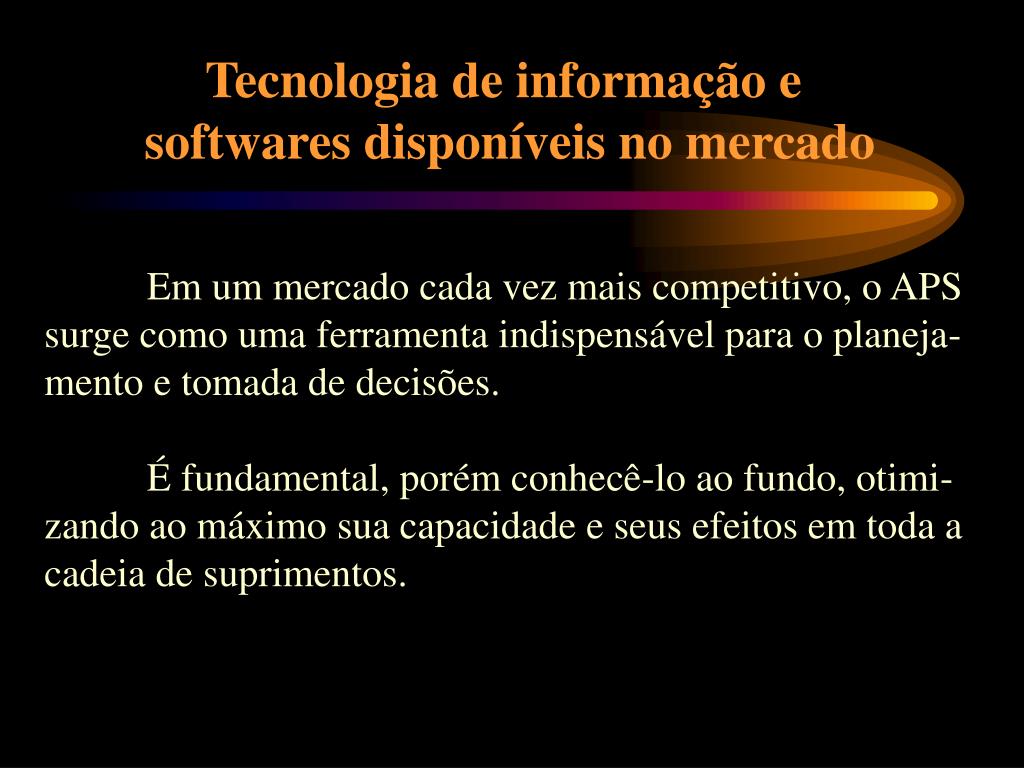 Tecnologia de informação e softwares disponíveis no mercado

Em um mercado cada vez mais competitivo, o APS surge como uma ferramenta indispensável para o planejamento e tomada de decisões.

É fundamental, porém conhecê-lo ao fundo, otimizando ao máximo sua capacidade e seus efeitos em toda a cadeia de suprimentos.